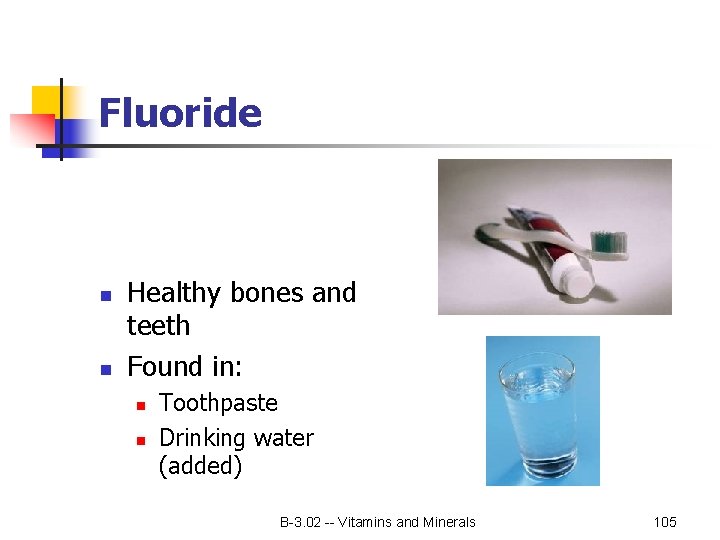 Fluoride

- Healthy bones and teeth
- Found in:
  - Toothpaste
  - Drinking water (added)

B-3.02 -- Vitamins and Minerals

105